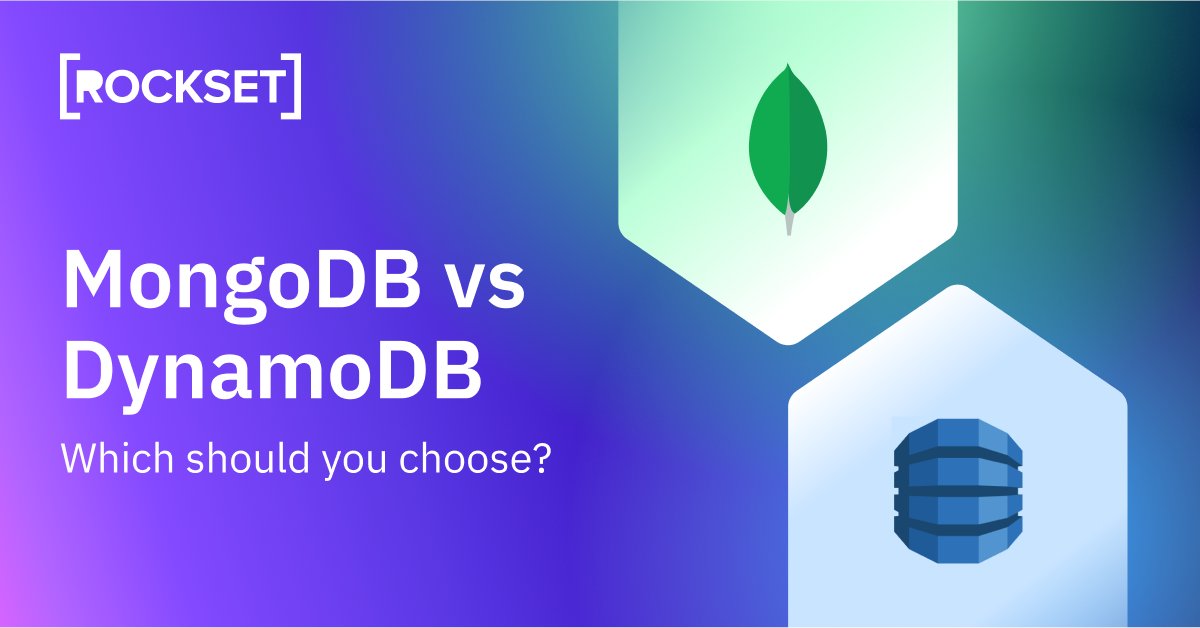 [ROCKSET]

MongoDB vs DynamoDB

Which should you choose?